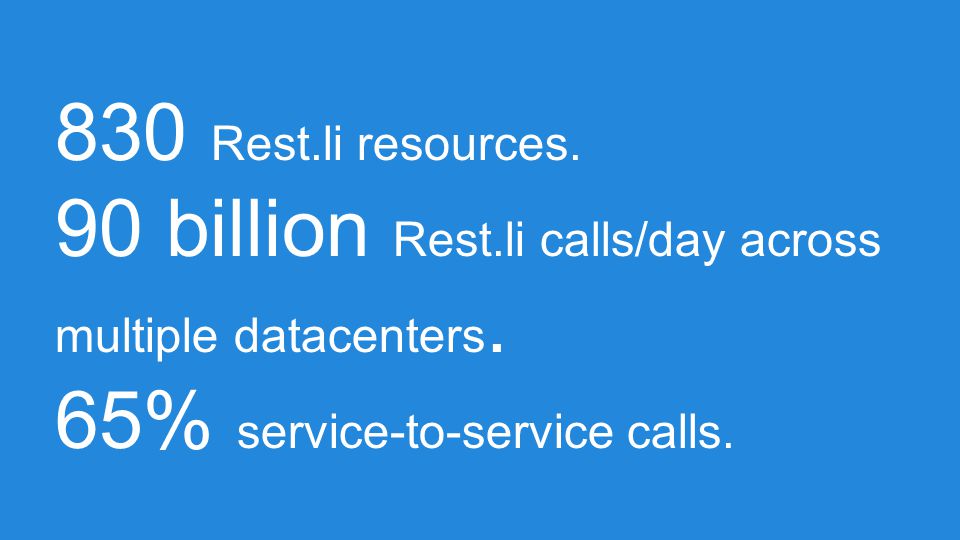 830 Rest.li resources.
90 billion Rest.li calls/day across multiple datacenters.
65% service-to-service calls.